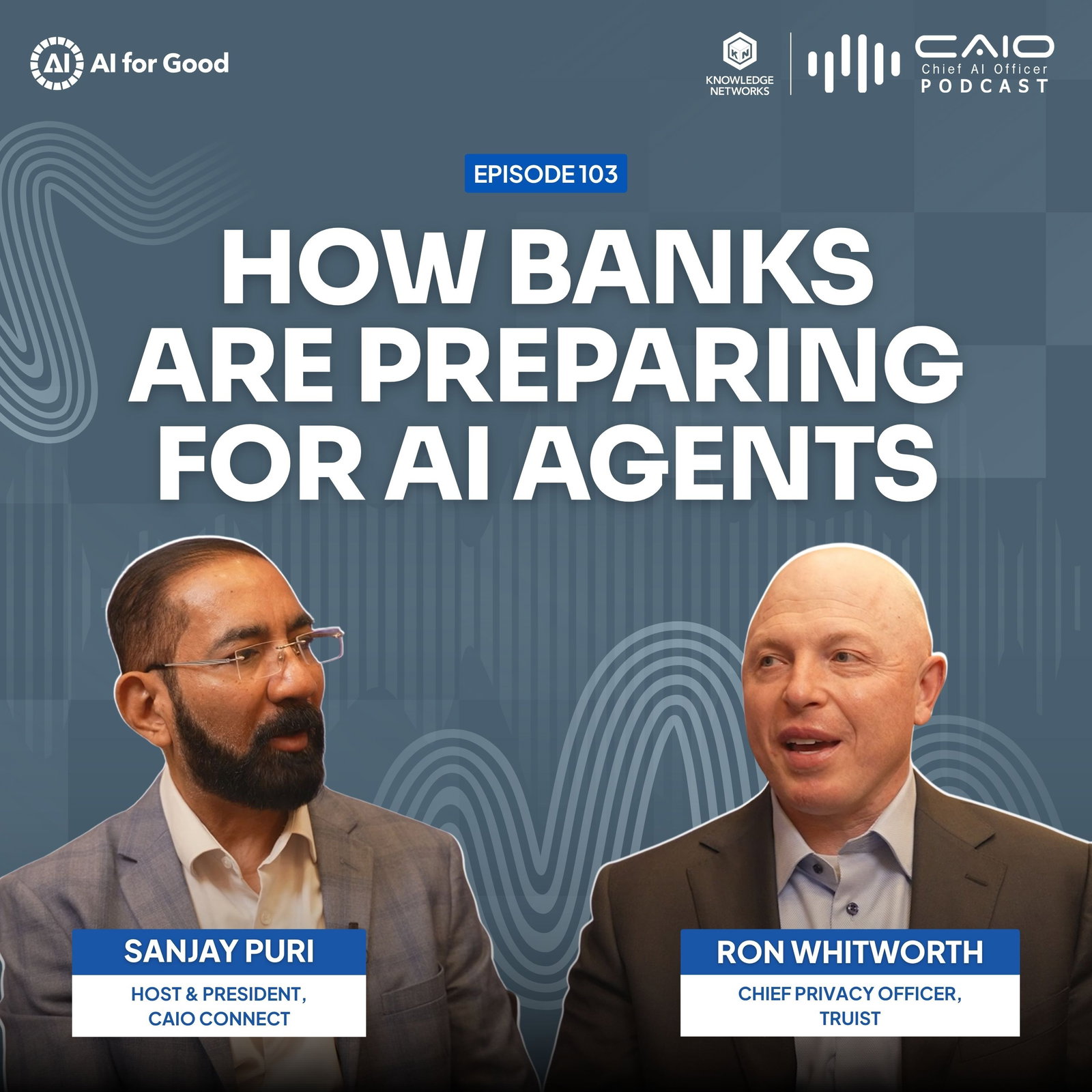 AI AI for Good

KN KNOWLEDGE NETWORKS

CAIO Chief AI Officer PODCAST

EPISODE 103

HOW BANKS ARE PREPARING FOR AI AGENTS

SANJAY PURI
HOST & PRESIDENT, CAIO CONNECT

RON WHITWORTH
CHIEF PRIVACY OFFICER, TRUIST